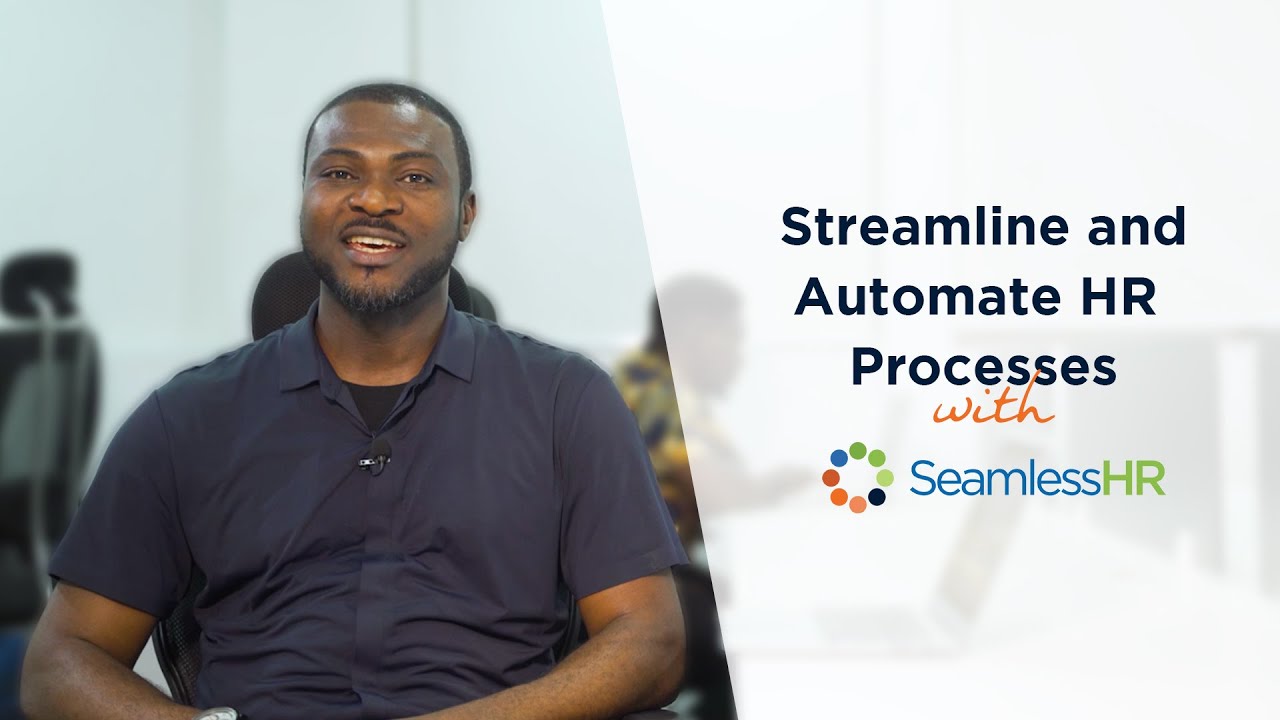 Streamline and Automate HR Processes

with

SeamlessHR